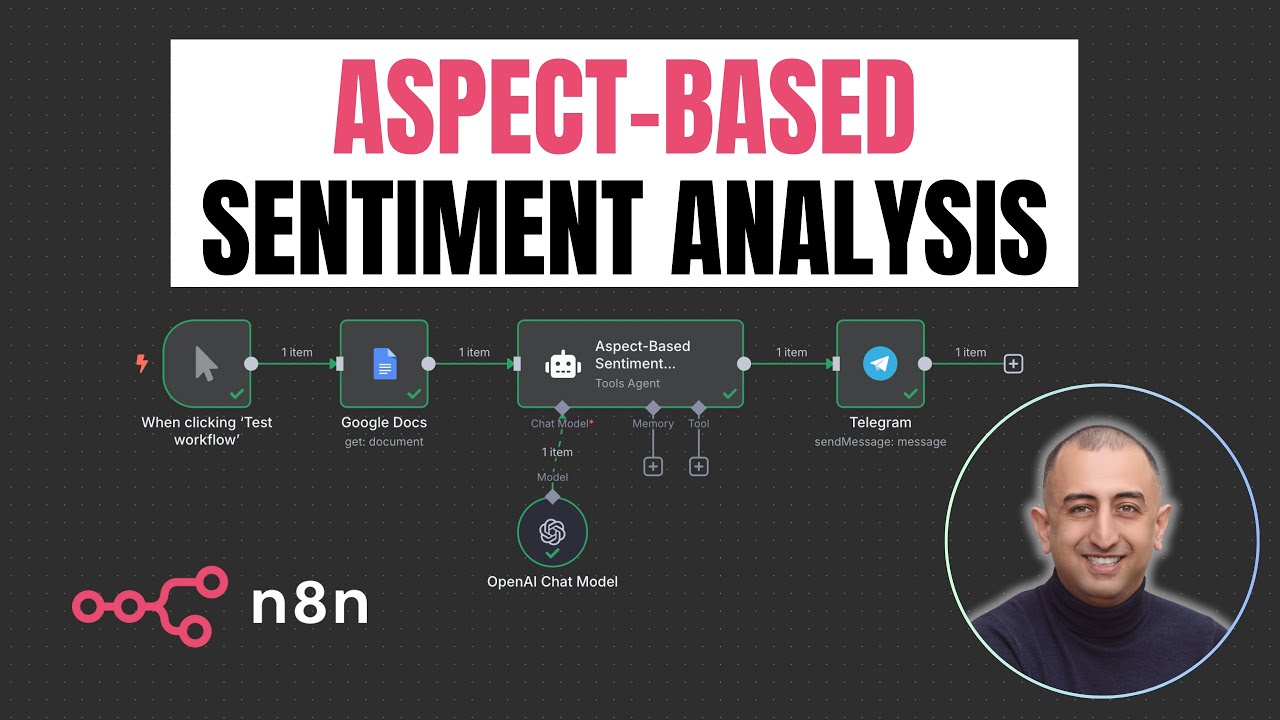 ASPECT-BASED
SENTIMENT ANALYSIS

1 item
1 item
1 item
1 item

When clicking 'Test workflow'

Google Docs
get: document

Aspect-Based Sentiment...
Tools Agent

Chat Model*
Memory
Tool

1 item
Model

OpenAI Chat Model

Telegram
sendMessage: message

n8n